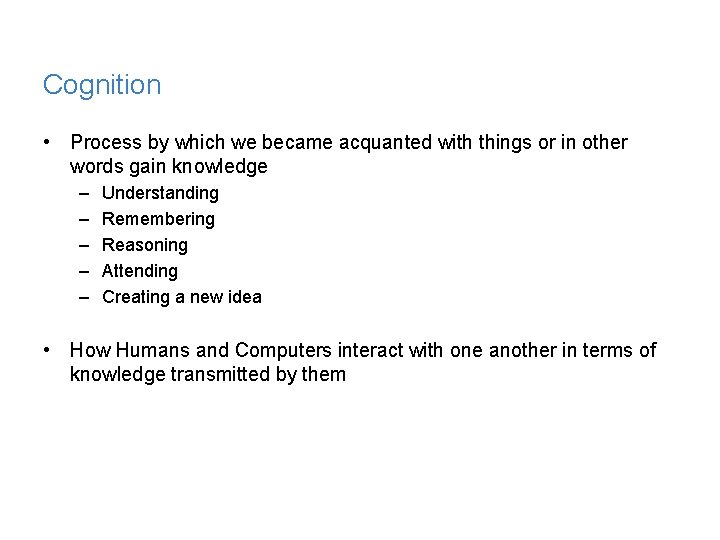 Cognition

• Process by which we became acquanted with things or in other words gain knowledge
  – Understanding
  – Remembering
  – Reasoning
  – Attending
  – Creating a new idea

• How Humans and Computers interact with one another in terms of knowledge transmitted by them